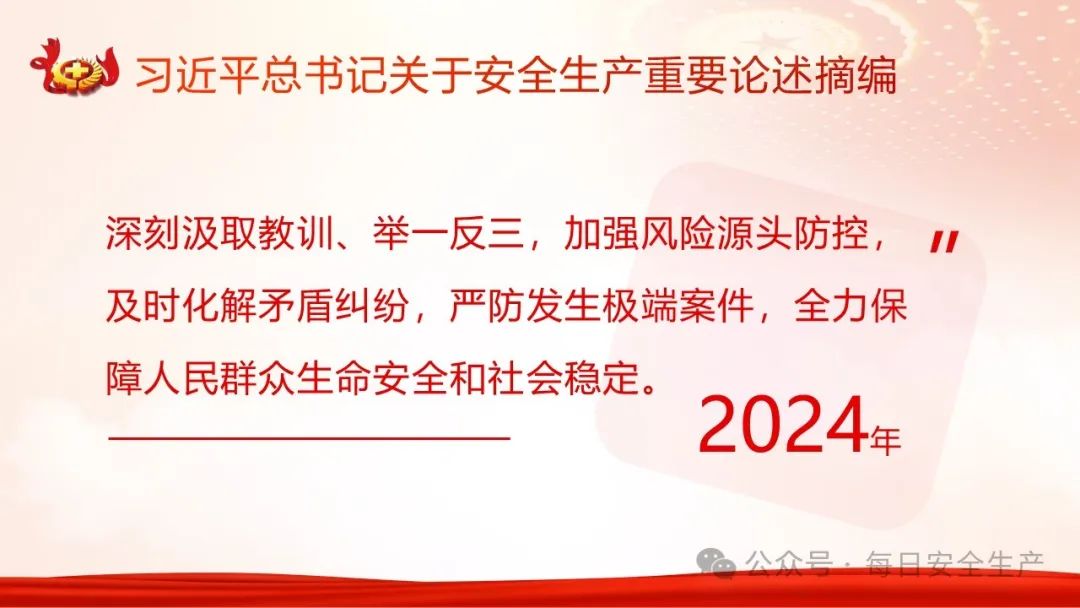 习近平总书记关于安全生产重要论述摘编

深刻汲取教训、举一反三，加强风险源头防控，及时化解矛盾纠纷，严防发生极端案件，全力保障人民群众生命安全和社会稳定。 "

2024年

公众号 · 每日安全生产